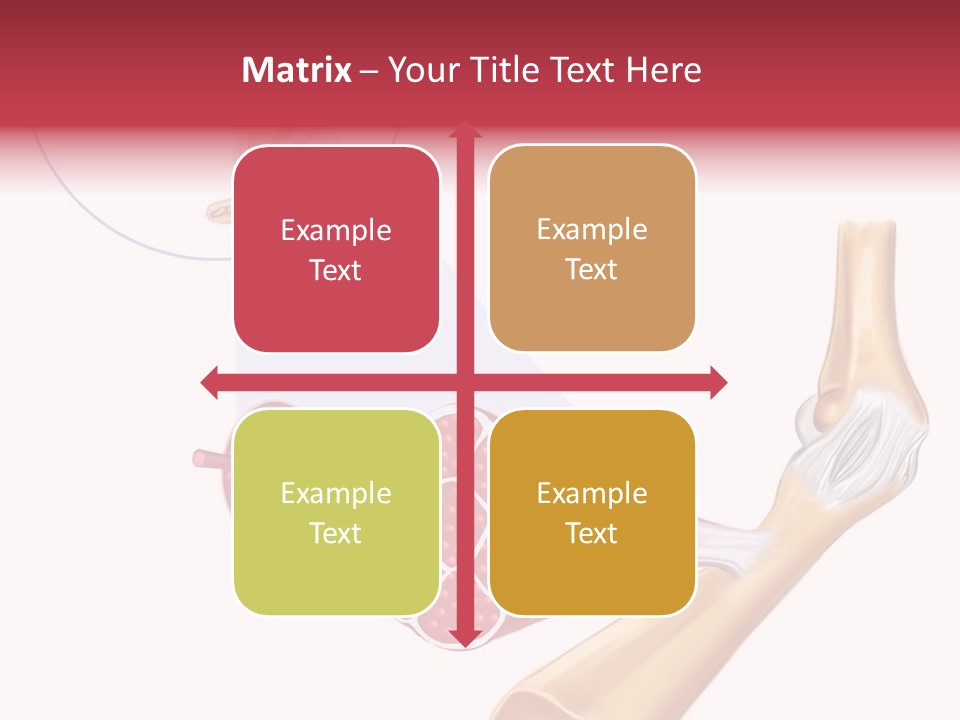 Matrix – Your Title Text Here

Example Text

Example Text

Example Text

Example Text